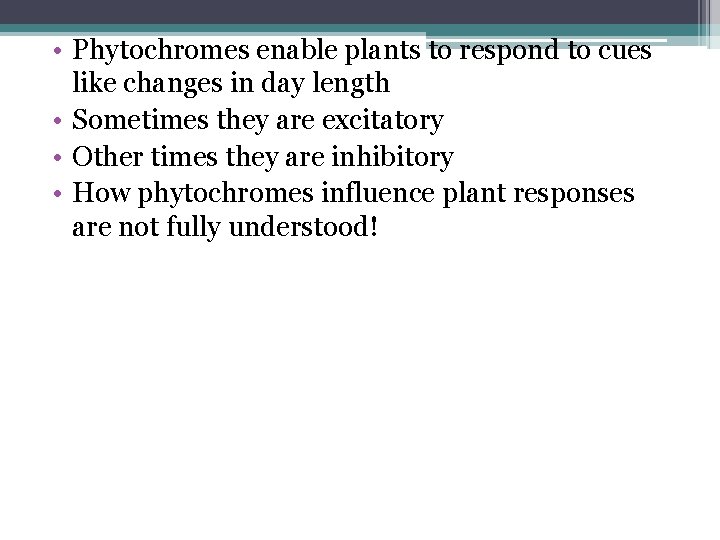 • Phytochromes enable plants to respond to cues like changes in day length
• Sometimes they are excitatory
• Other times they are inhibitory
• How phytochromes influence plant responses are not fully understood!